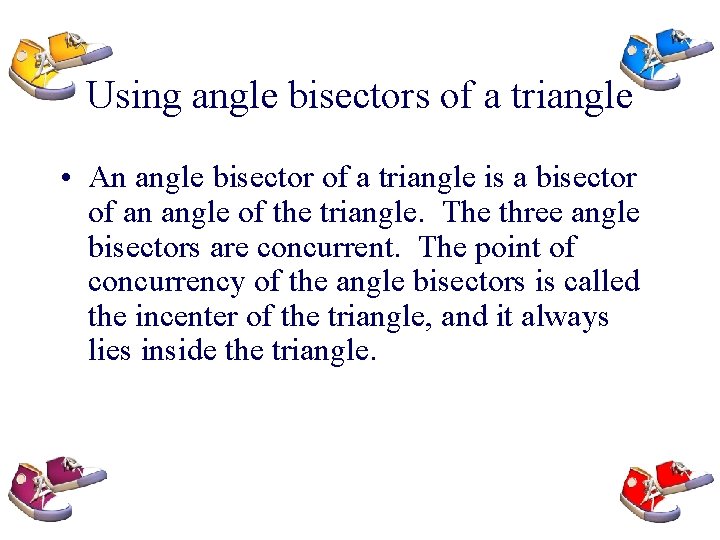 Using angle bisectors of a triangle

• An angle bisector of a triangle is a bisector of an angle of the triangle. The three angle bisectors are concurrent. The point of concurrency of the angle bisectors is called the incenter of the triangle, and it always lies inside the triangle.